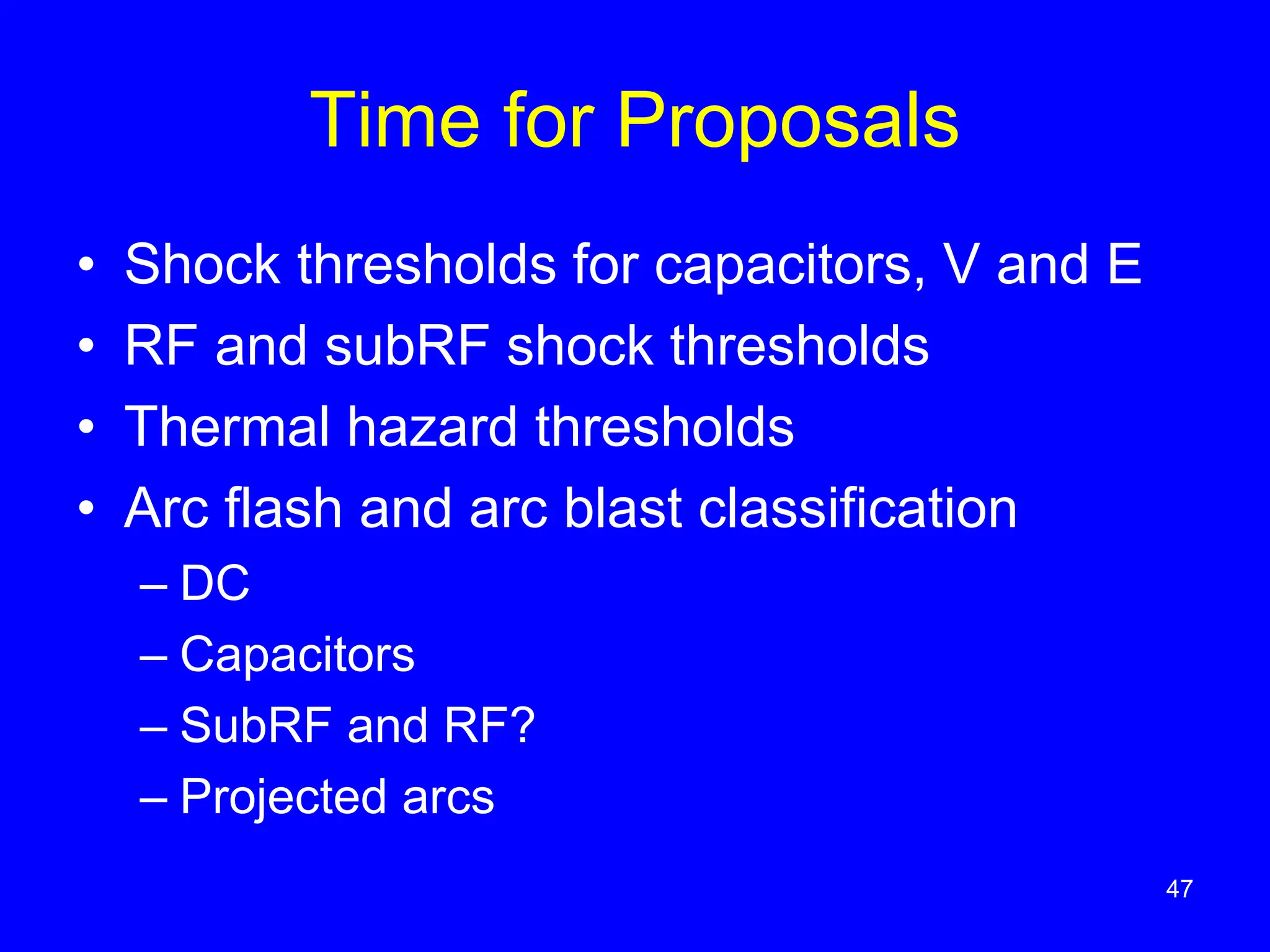 Time for Proposals

• Shock thresholds for capacitors, V and E
• RF and subRF shock thresholds
• Thermal hazard thresholds
• Arc flash and arc blast classification
– DC
– Capacitors
– SubRF and RF?
– Projected arcs

47